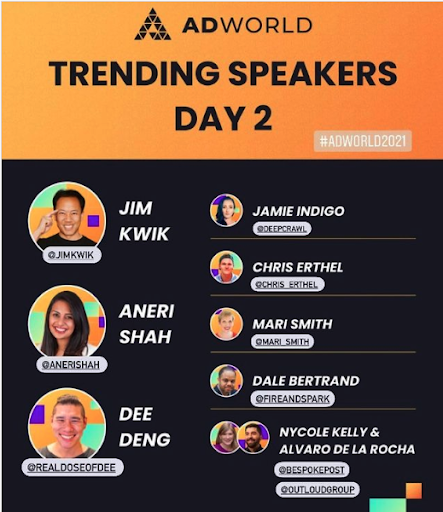 ADWORLD

TRENDING SPEAKERS DAY 2

#ADWORLD2021

JIM KWIK
@JIMKWIK

ANERI SHAH
@ANERISHAH

DEE DENG
@REALDOSEOFDEE

JAMIE INDIGO
@DEEPCRAWL

CHRIS ERTHEL
@CHRIS_ERTHEL

MARI SMITH
@MARI_SMITH

DALE BERTRAND
@FIREANDSPARK

NYCOLE KELLY & ALVARO DE LA ROCHA
@BESPOKEPOST
@OUTLOUDGROUP